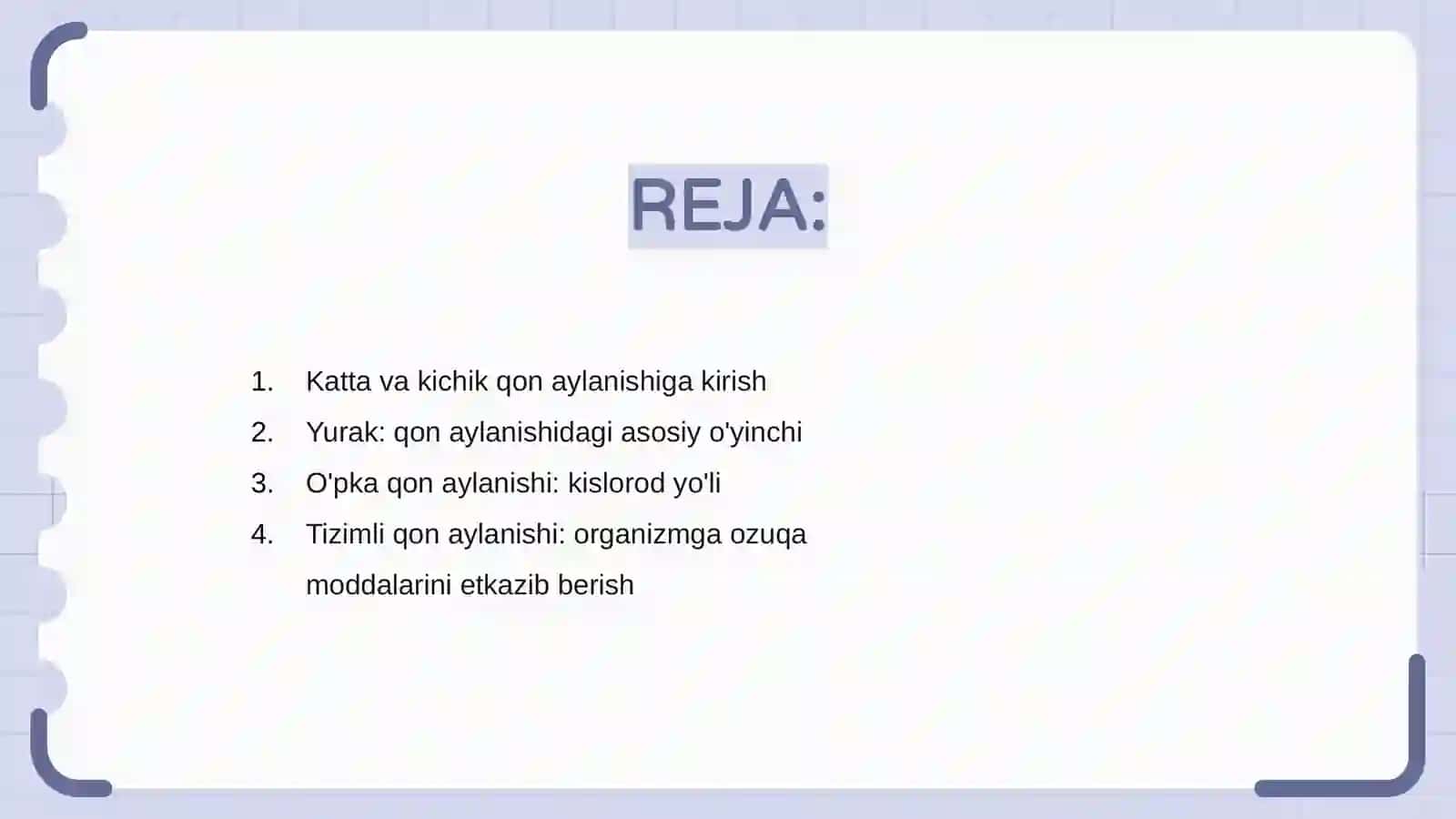 REJA:

1. Katta va kichik qon aylanishiga kirish
2. Yurak: qon aylanishidagi asosiy o'yinchi
3. O'pka qon aylanishi: kislorod yo'li
4. Tizimli qon aylanishi: organizmga ozuqa moddalarini etkazib berish